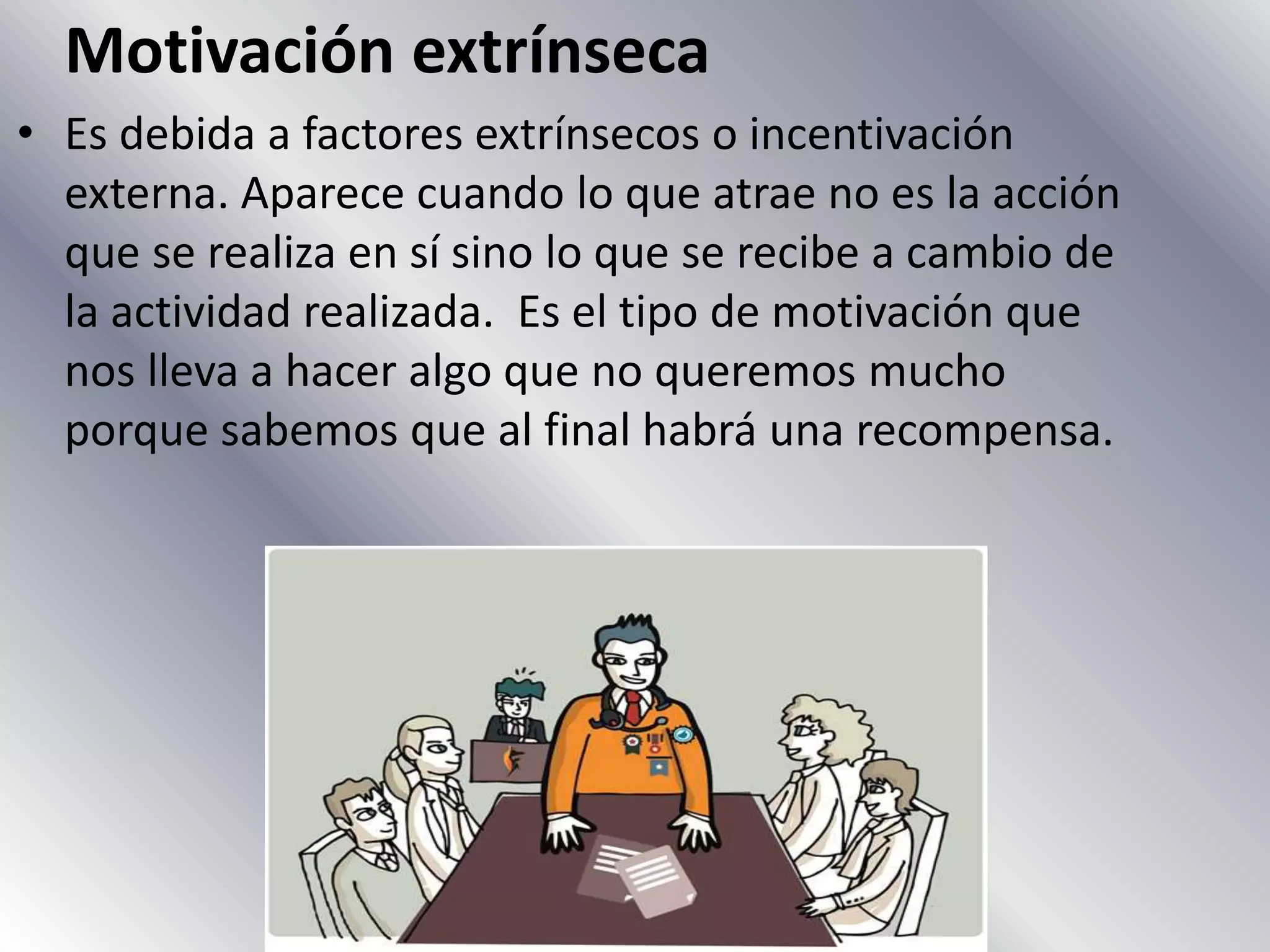 Motivación extrínseca

• Es debida a factores extrínsecos o incentivación externa. Aparece cuando lo que atrae no es la acción que se realiza en sí sino lo que se recibe a cambio de la actividad realizada.  Es el tipo de motivación que nos lleva a hacer algo que no queremos mucho porque sabemos que al final habrá una recompensa.